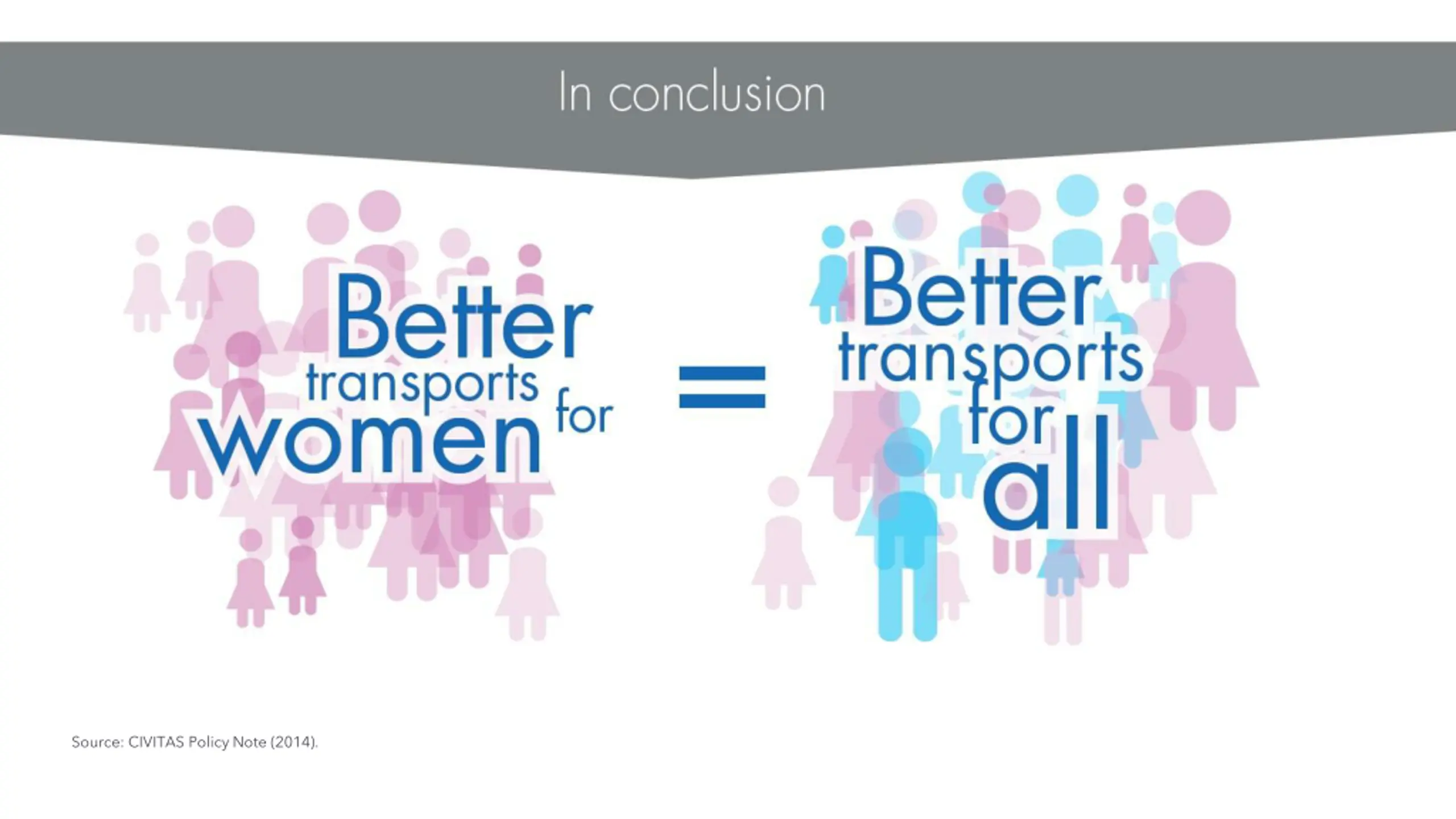 In conclusion

Better transports for women

=

Better transports for all

Source: CIVITAS Policy Note (2014).